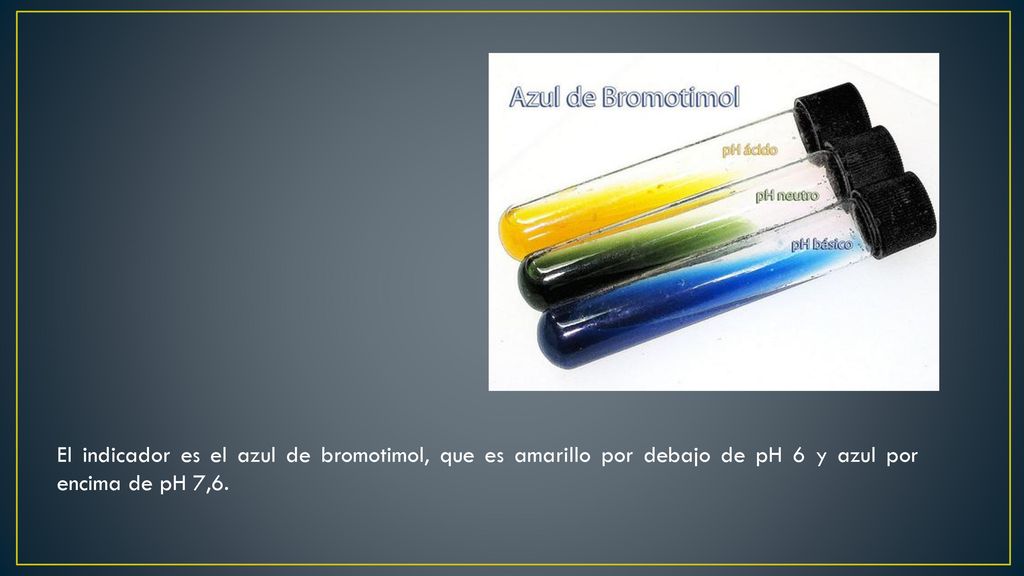 Azul de Bromotimol

pH ácido

pH neutro

pH básico

El indicador es el azul de bromotimol, que es amarillo por debajo de pH 6 y azul por encima de pH 7,6.